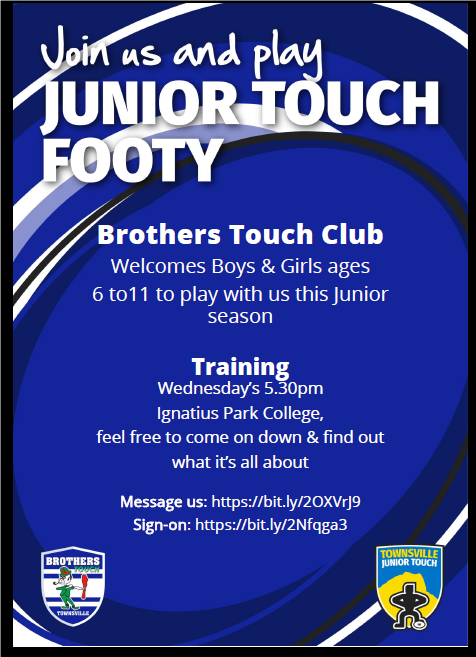 Join us and play
JUNIOR TOUCH FOOTY

Brothers Touch Club
Welcomes Boys & Girls ages 6 to11 to play with us this Junior season

Training
Wednesday's 5.30pm
Ignatius Park College,
feel free to come on down & find out what it's all about

Message us: https://bit.ly/2OXVrJ9
Sign-on: https://bit.ly/2Nfqga3

BROTHERS TOUCH TOWNSVILLE

TOWNSVILLE JUNIOR TOUCH